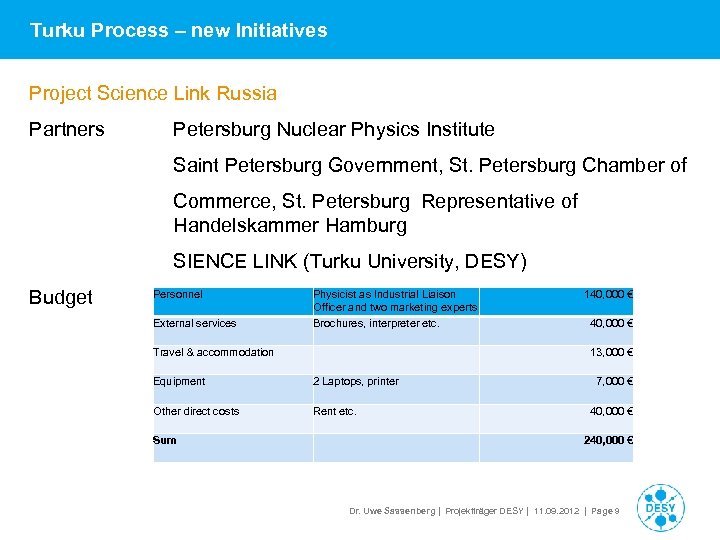 Turku Process – new Initiatives

Project Science Link Russia

Partners

Petersburg Nuclear Physics Institute

Saint Petersburg Government, St. Petersburg Chamber of Commerce, St. Petersburg Representative of Handelskammer Hamburg

SIENCE LINK (Turku University, DESY)

Budget

| Personnel | Physicist as Industrial Liaison Officer and two marketing experts | 140,000 € |
|---|---|---|
| External services | Brochures, interpreter etc. | 40,000 € |
| Travel & accommodation | | 13,000 € |
| Equipment | 2 Laptops, printer | 7,000 € |
| Other direct costs | Rent etc. | 40,000 € |
| Sum | | 240,000 € |

Dr. Uwe Sassenberg | Projektträger DESY | 11.09.2012 | Page 9

DESY